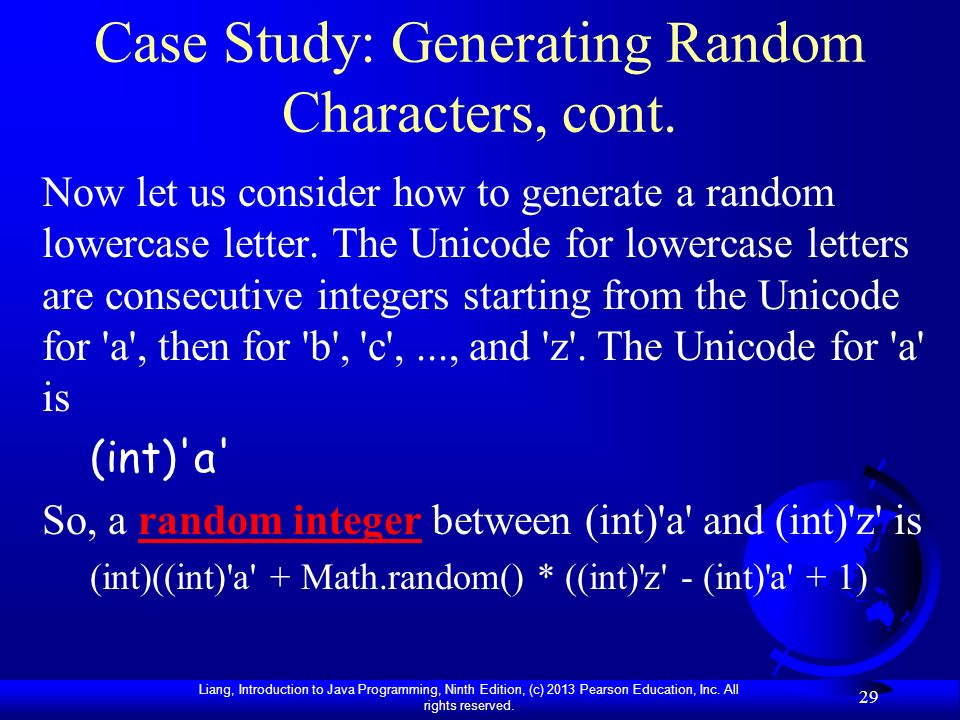 Case Study: Generating Random Characters, cont.

Now let us consider how to generate a random lowercase letter. The Unicode for lowercase letters are consecutive integers starting from the Unicode for 'a', then for 'b', 'c', ..., and 'z'. The Unicode for 'a' is

(int)'a'

So, a random integer between (int)'a' and (int)'z' is

(int)((int)'a' + Math.random() * ((int)'z' - (int)'a' + 1)

Liang, Introduction to Java Programming, Ninth Edition, (c) 2013 Pearson Education, Inc. All rights reserved.

29